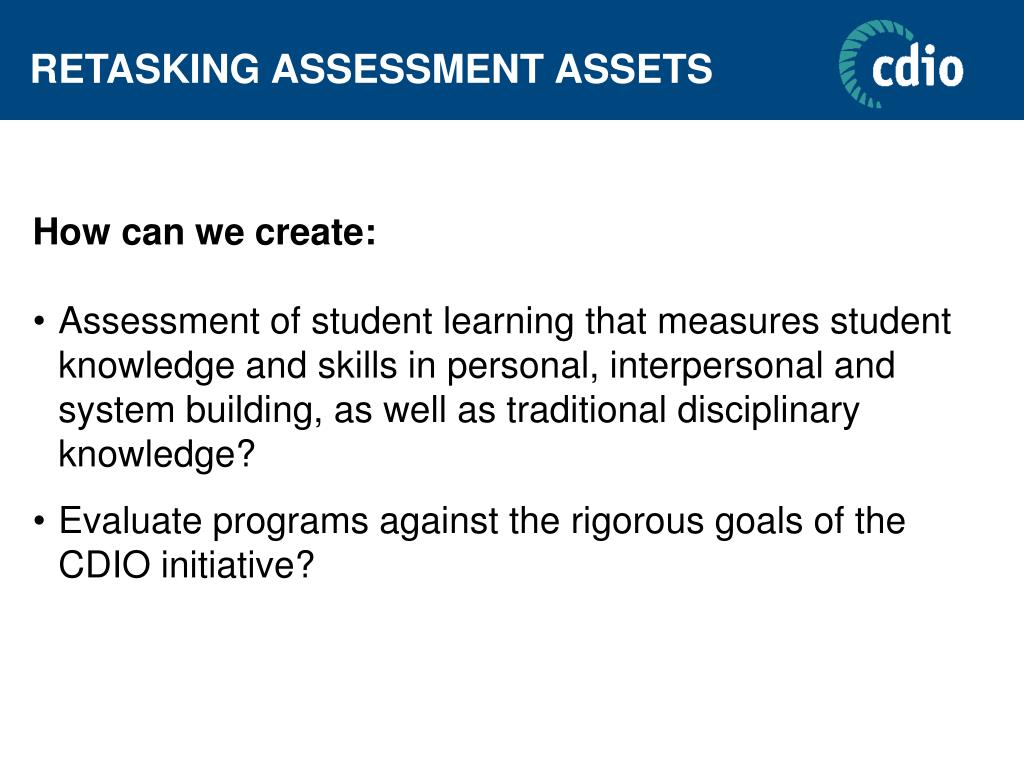 RETASKING ASSESSMENT ASSETS

cdio

How can we create:

• Assessment of student learning that measures student knowledge and skills in personal, interpersonal and system building, as well as traditional disciplinary knowledge?

• Evaluate programs against the rigorous goals of the CDIO initiative?